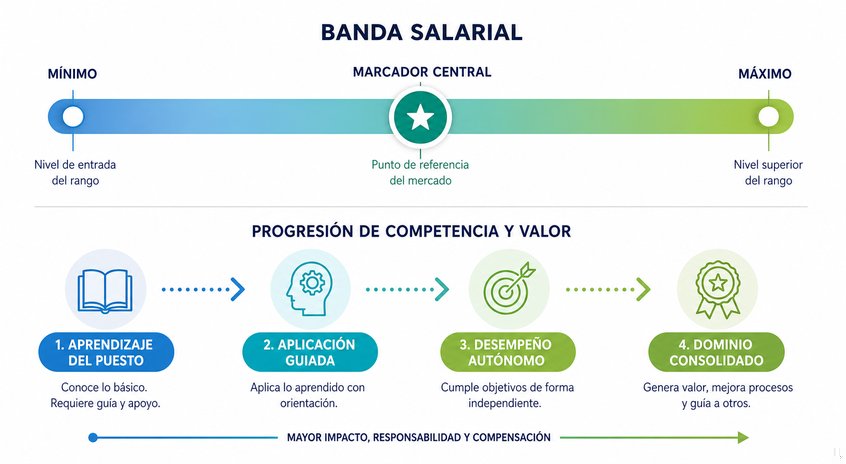 BANDA SALARIAL

MÍNIMO

MARCADOR CENTRAL

MÁXIMO

Nivel de entrada del rango

Punto de referencia del mercado

Nivel superior del rango

PROGRESIÓN DE COMPETENCIA Y VALOR

1. APRENDIZAJE DEL PUESTO

Conoce lo básico. Requiere guía y apoyo.

2. APLICACIÓN GUIADA

Aplica lo aprendido con orientación.

3. DESEMPEÑO AUTÓNOMO

Cumple objetivos de forma independiente.

4. DOMINIO CONSOLIDADO

Genera valor, mejora procesos y guía a otros.

MAYOR IMPACTO, RESPONSABILIDAD Y COMPENSACIÓN